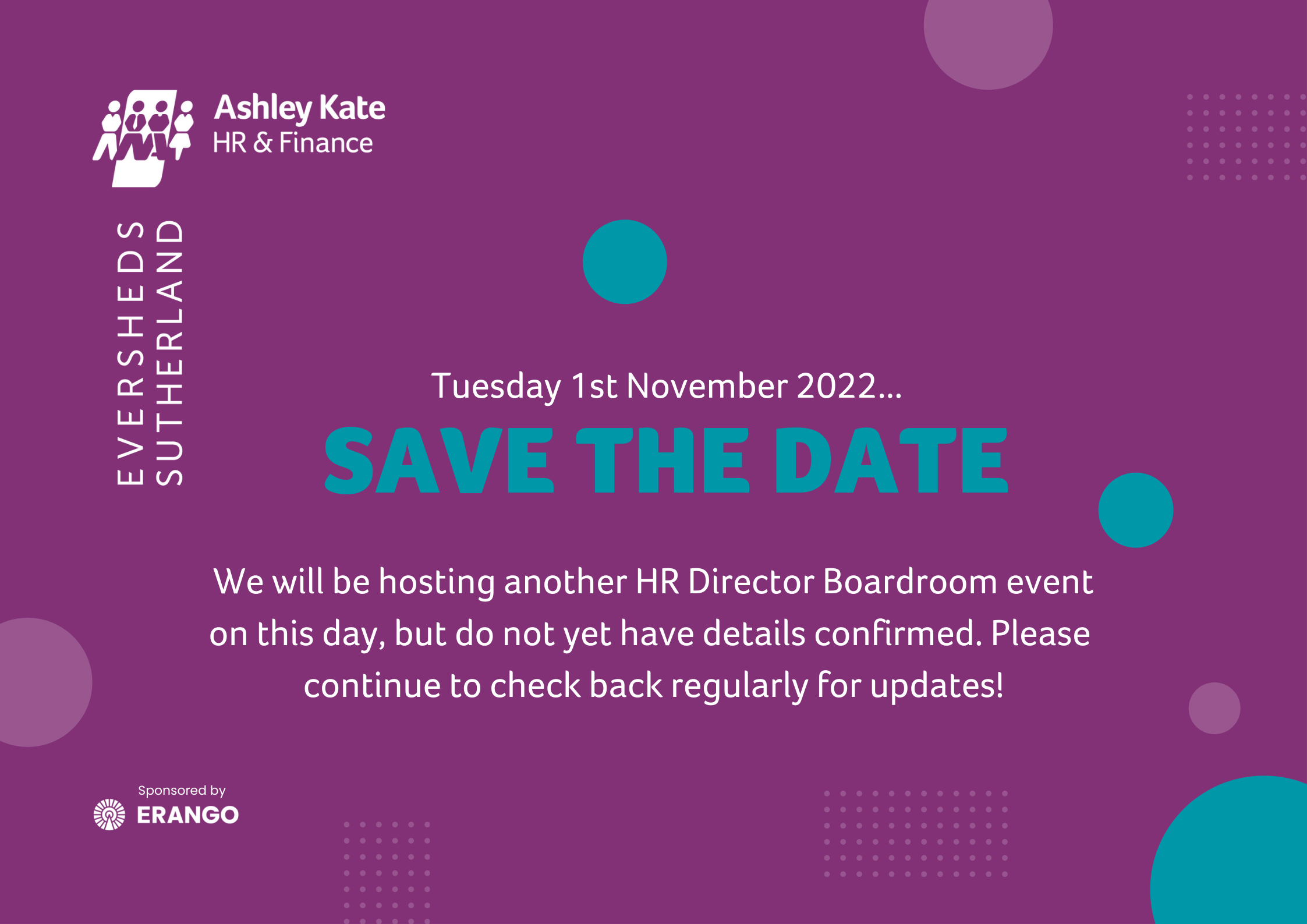 Ashley Kate
HR & Finance

EVERSHEDS
SUTHERLAND

Tuesday 1st November 2022...

SAVE THE DATE

We will be hosting another HR Director Boardroom event on this day, but do not yet have details confirmed. Please continue to check back regularly for updates!

Sponsored by
ERANGO